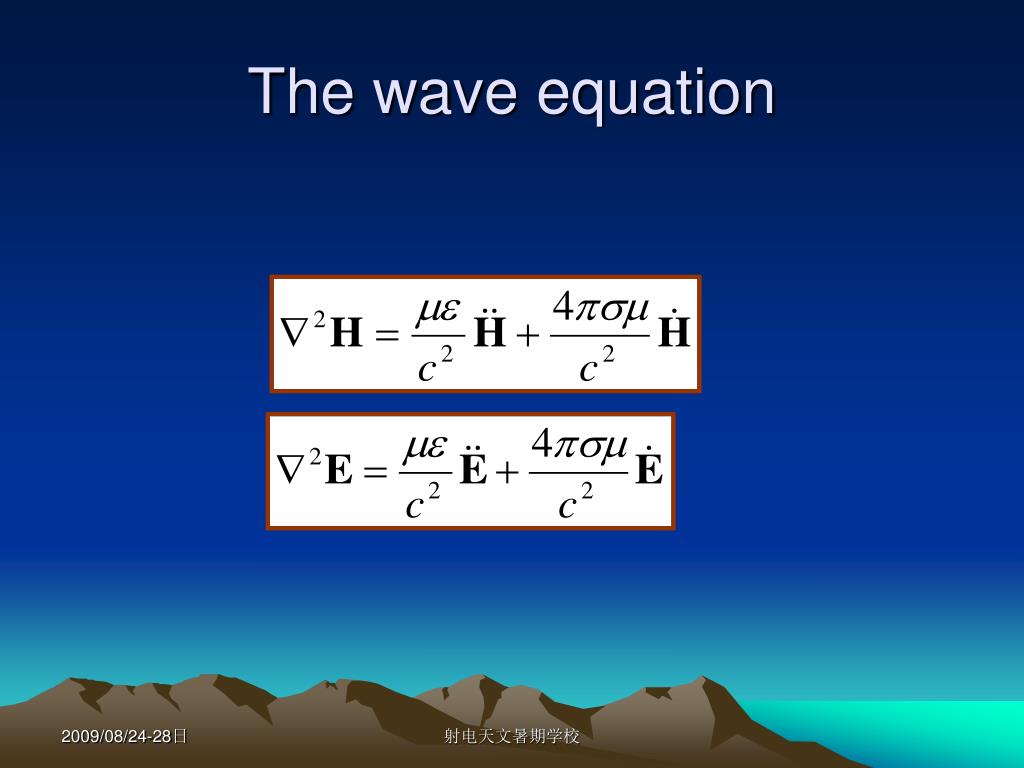 The wave equation

$\nabla^2 \mathbf{H} = \frac{\mu\varepsilon}{c^2}\ddot{\mathbf{H}} + \frac{4\pi\sigma\mu}{c^2}\dot{\mathbf{H}}$

$\nabla^2 \mathbf{E} = \frac{\mu\varepsilon}{c^2}\ddot{\mathbf{E}} + \frac{4\pi\sigma\mu}{c^2}\dot{\mathbf{E}}$

2009/08/24-28日

射电天文暑期学校